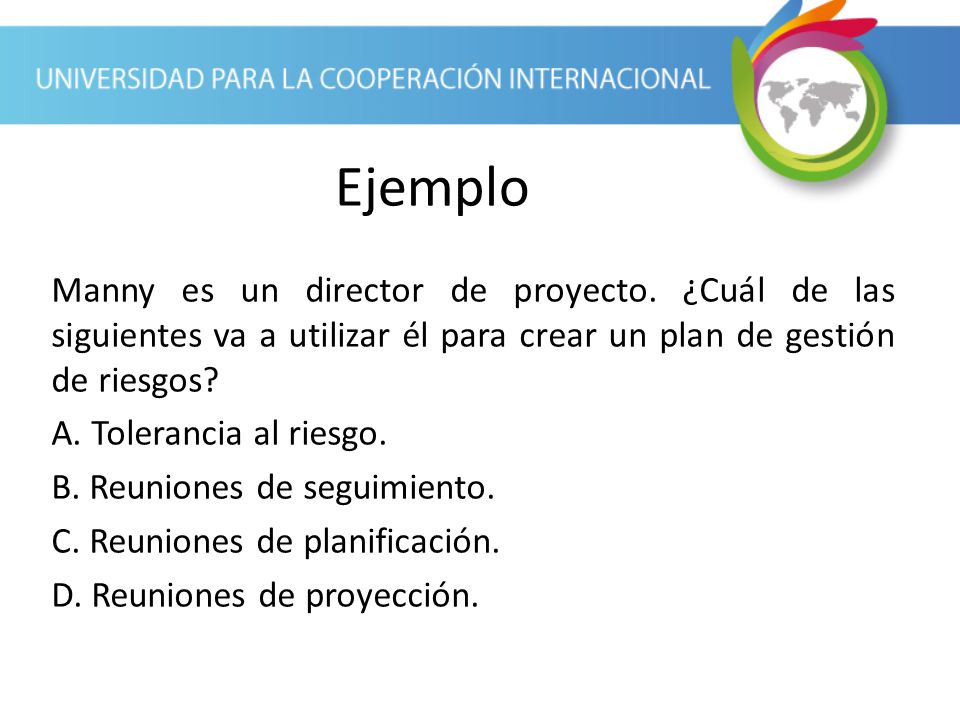 UNIVERSIDAD PARA LA COOPERACIÓN INTERNACIONAL

Ejemplo

Manny es un director de proyecto. ¿Cuál de las siguientes va a utilizar él para crear un plan de gestión de riesgos?

A. Tolerancia al riesgo.

B. Reuniones de seguimiento.

C. Reuniones de planificación.

D. Reuniones de proyección.